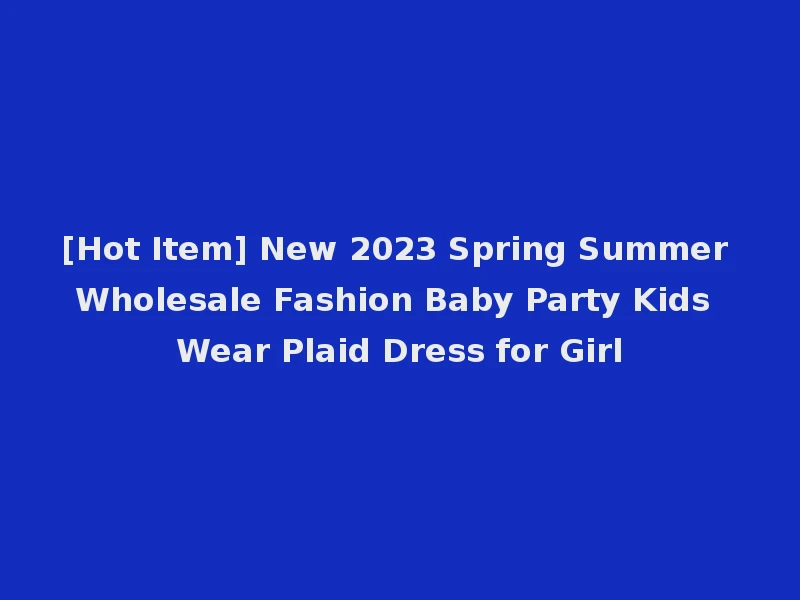 [Hot Item] New 2023 Spring Summer Wholesale Fashion Baby Party Kids Wear Plaid Dress for Girl